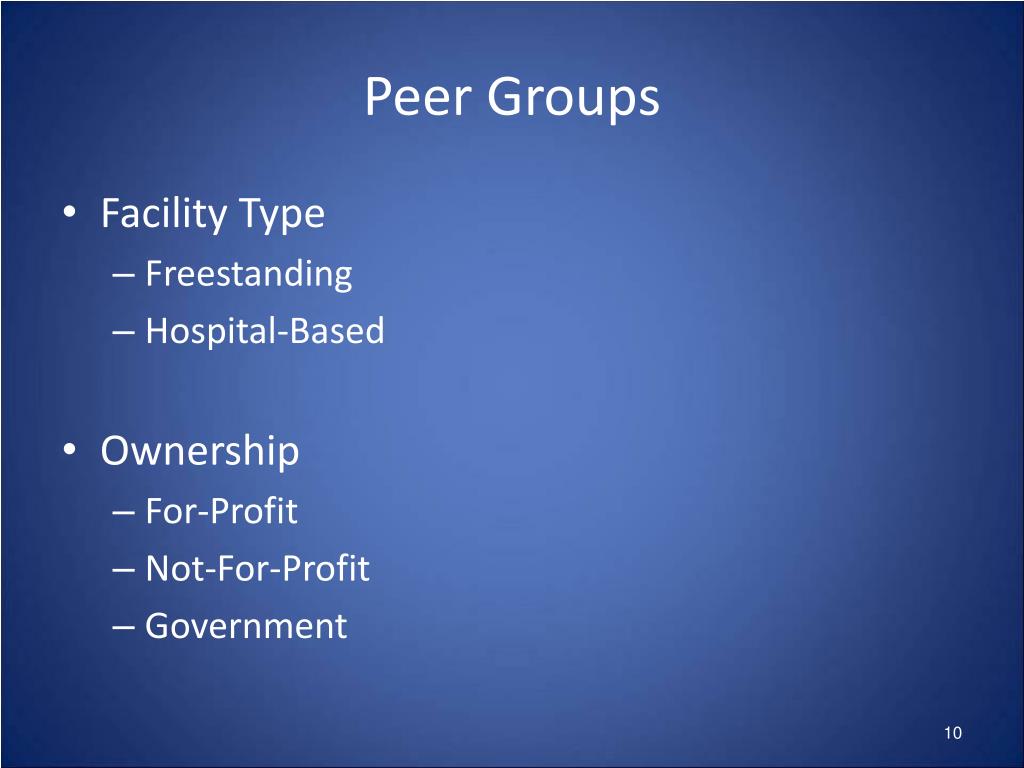 Peer Groups

• Facility Type
– Freestanding
– Hospital-Based

• Ownership
– For-Profit
– Not-For-Profit
– Government

10